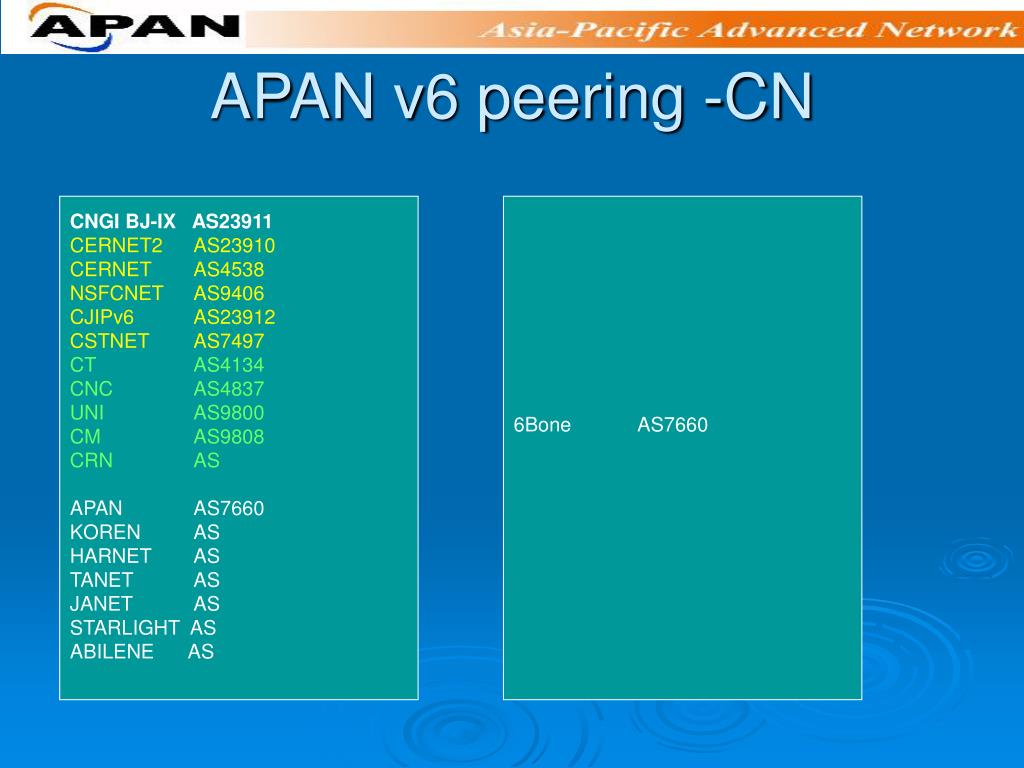 APAN

Asia-Pacific Advanced Network

APAN v6 peering -CN

CNGI BJ-IX AS23911
CERNET2 AS23910
CERNET AS4538
NSFCNET AS9406
CJIPv6 AS23912
CSTNET AS7497
CT AS4134
CNC AS4837
UNI AS9800
CM AS9808
CRN AS

APAN AS7660
KOREN AS
HARNET AS
TANET AS
JANET AS
STARLIGHT AS
ABILENE AS

6Bone AS7660